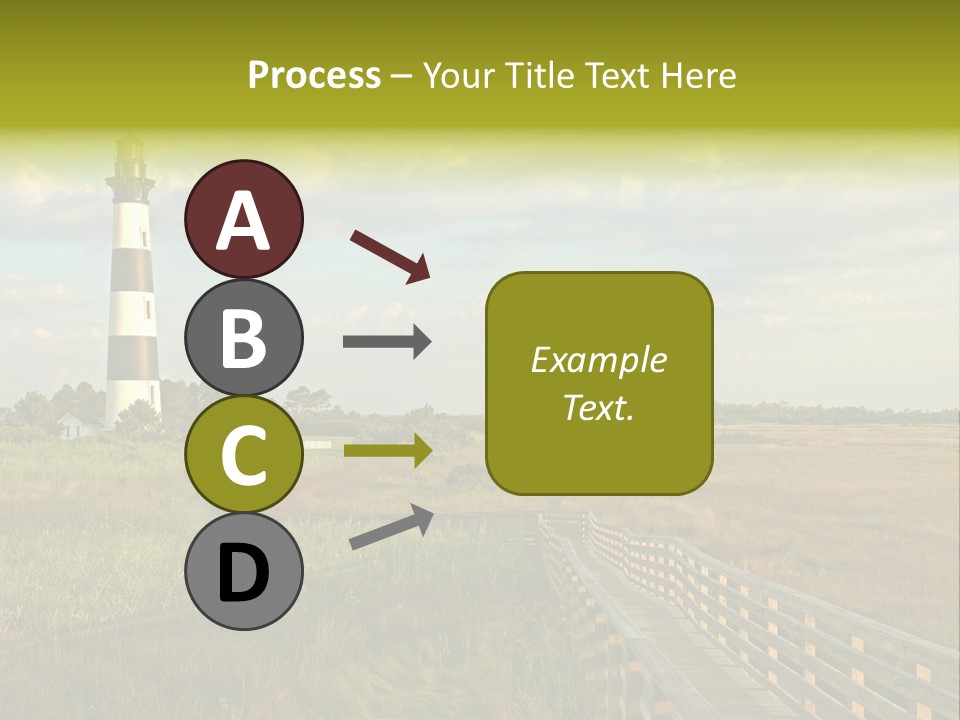 Process – Your Title Text Here

A

B

C

D

Example Text.